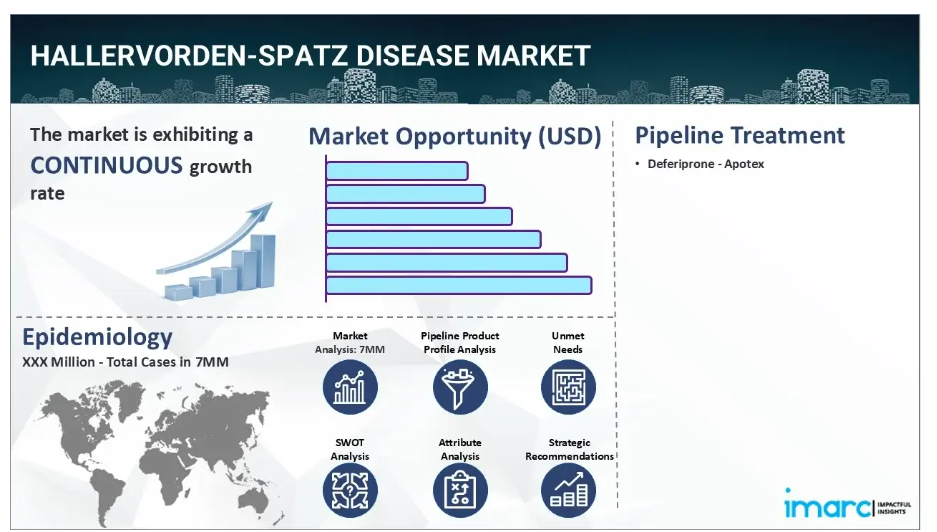 HALLERVORDEN-SPATZ DISEASE MARKET

The market is exhibiting a CONTINUOUS growth rate

Market Opportunity (USD)

Pipeline Treatment

• Deferiprone - Apotex

Epidemiology

XXX Million - Total Cases in 7MM

Market Analysis: 7MM

Pipeline Product Profile Analysis

Unmet Needs

SWOT Analysis

Attribute Analysis

Strategic Recommendations

imarc IMPACTFUL INSIGHTS